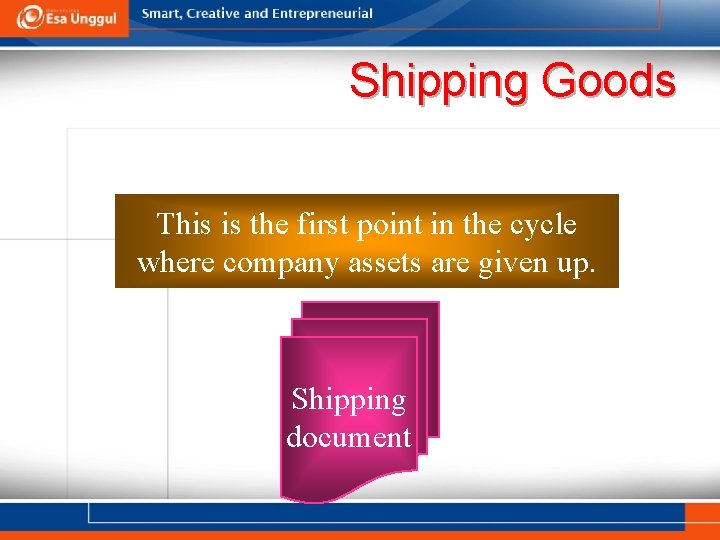 Esa Unggul

Smart, Creative and Entrepreneurial

Shipping Goods

This is the first point in the cycle where company assets are given up.

Shipping document